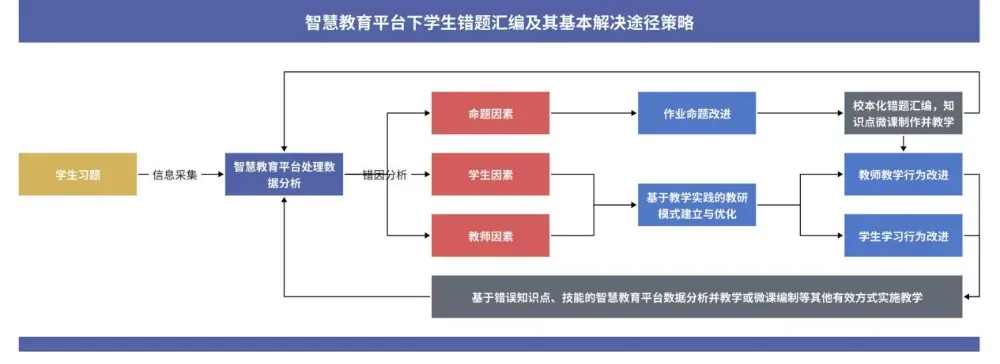 智慧教育平台下学生错题汇编及其基本解决途径策略

学生习题

信息采集

智慧教育平台处理数据分析

错因分析

命题因素

学生因素

教师因素

作业命题改进

基于教学实践的教研模式建立与优化

校本化错题汇编，知识点微课制作并教学

教师教学行为改进

学生学习行为改进

基于错误知识点、技能的智慧教育平台数据分析并教学或微课编制等其他有效方式实施教学